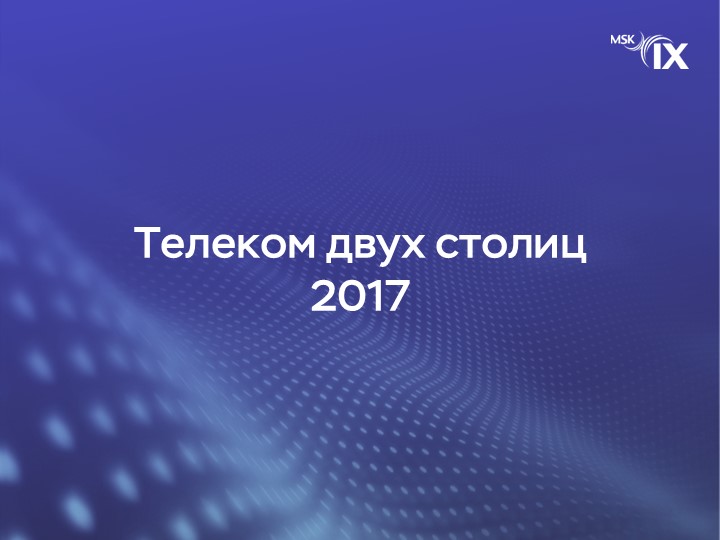 MSK IX

Телеком двух столиц
2017